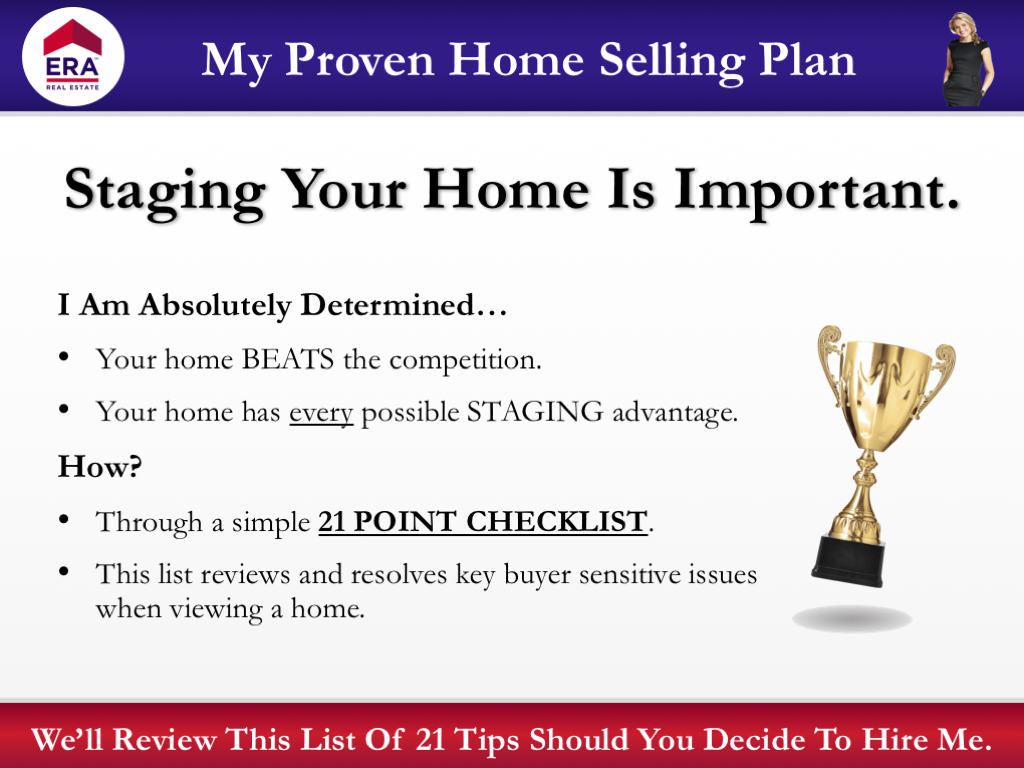 ERA REAL ESTATE

My Proven Home Selling Plan

Staging Your Home Is Important.

I Am Absolutely Determined…

• Your home BEATS the competition.

• Your home has every possible STAGING advantage.

How?

• Through a simple 21 POINT CHECKLIST.

• This list reviews and resolves key buyer sensitive issues when viewing a home.

We'll Review This List Of 21 Tips Should You Decide To Hire Me.